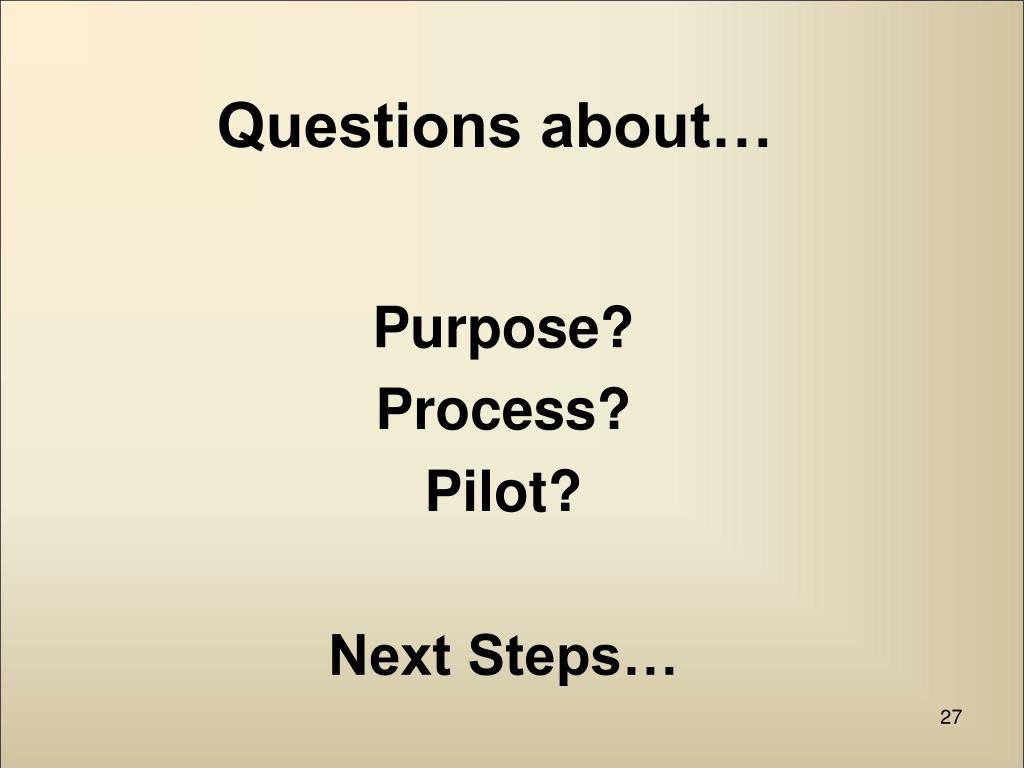 Questions about…

Purpose?
Process?
Pilot?

Next Steps…

27